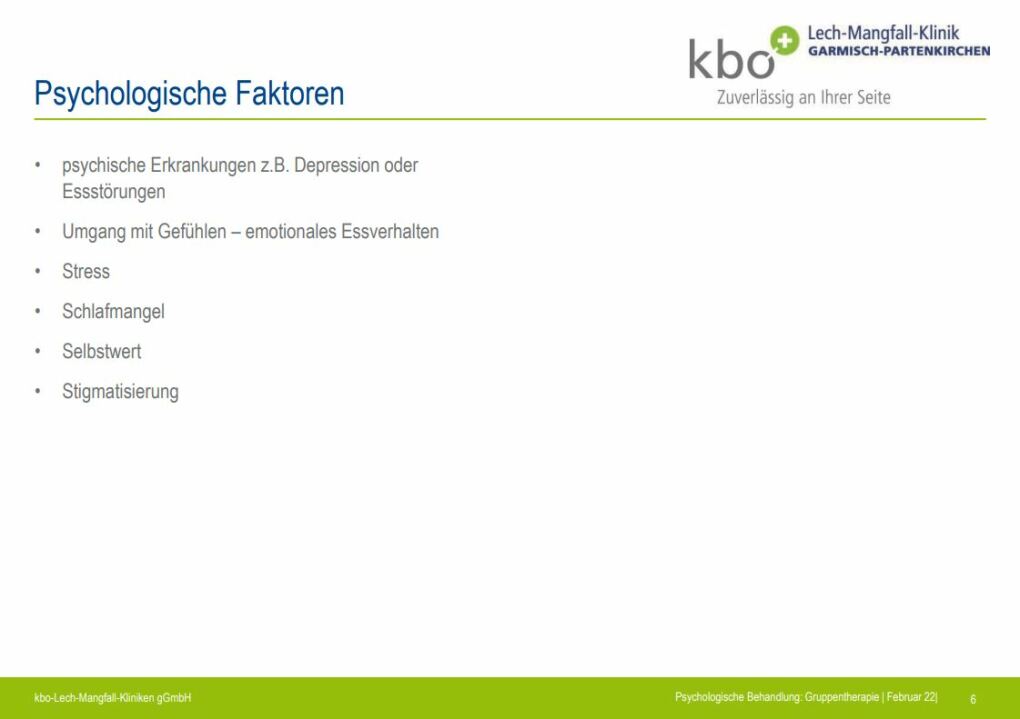 kbo Lech-Mangfall-Klinik GARMISCH-PARTENKIRCHEN
Zuverlässig an Ihrer Seite

Psychologische Faktoren

• psychische Erkrankungen z.B. Depression oder Essstörungen
• Umgang mit Gefühlen – emotionales Essverhalten
• Stress
• Schlafmangel
• Selbstwert
• Stigmatisierung

kbo-Lech-Mangfall-Kliniken gGmbH

Psychologische Behandlung: Gruppentherapie | Februar 22| 6